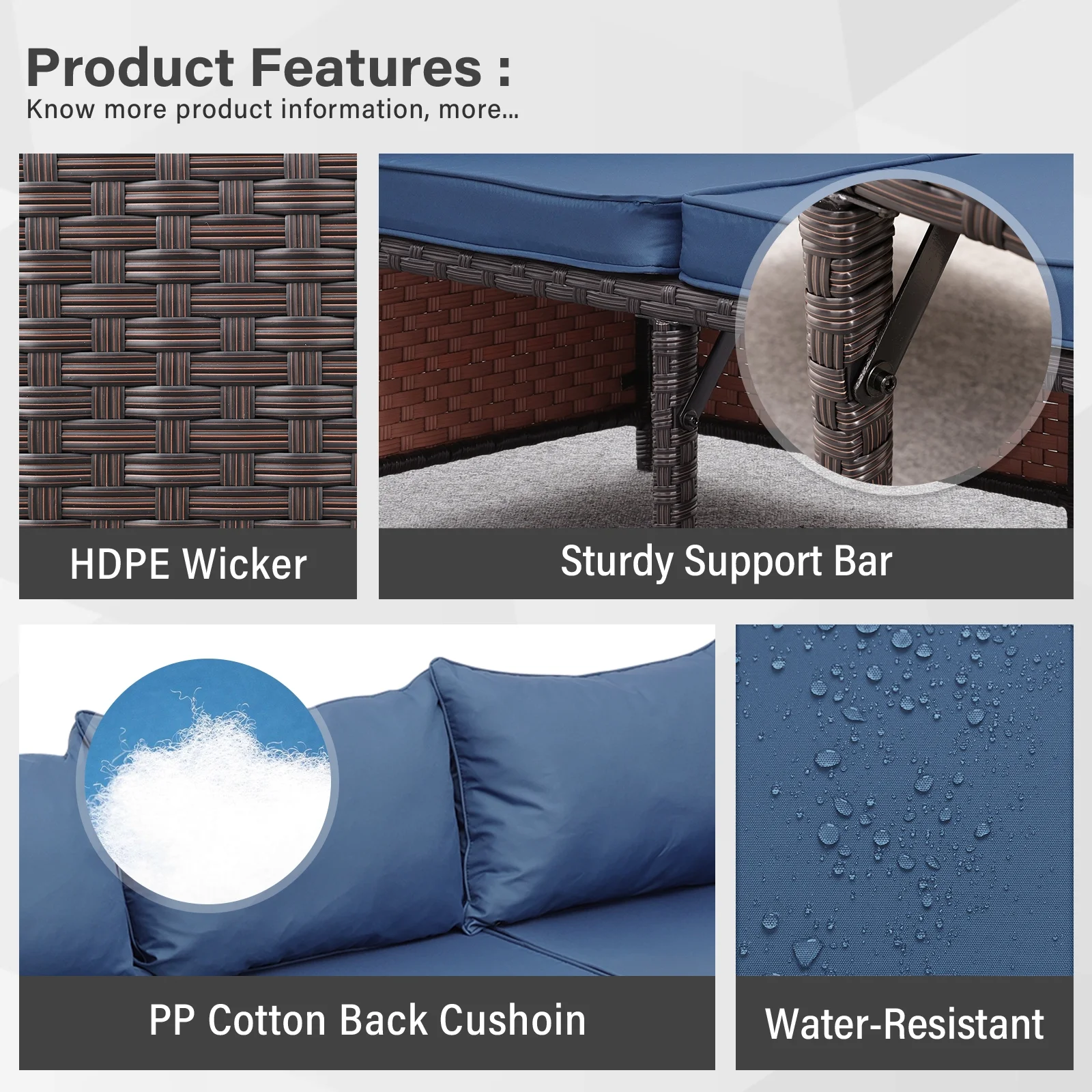 Product Features :
Know more product information, more...

HDPE Wicker

Sturdy Support Bar

PP Cotton Back Cushoin

Water-Resistant